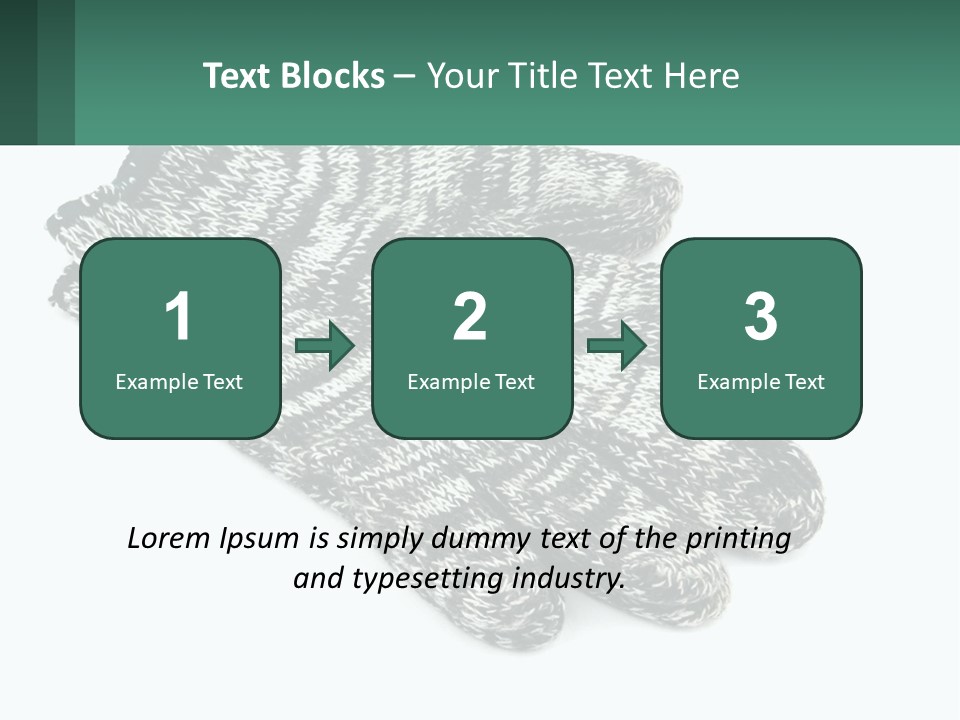 Text Blocks – Your Title Text Here

1
Example Text

2
Example Text

3
Example Text

Lorem Ipsum is simply dummy text of the printing and typesetting industry.